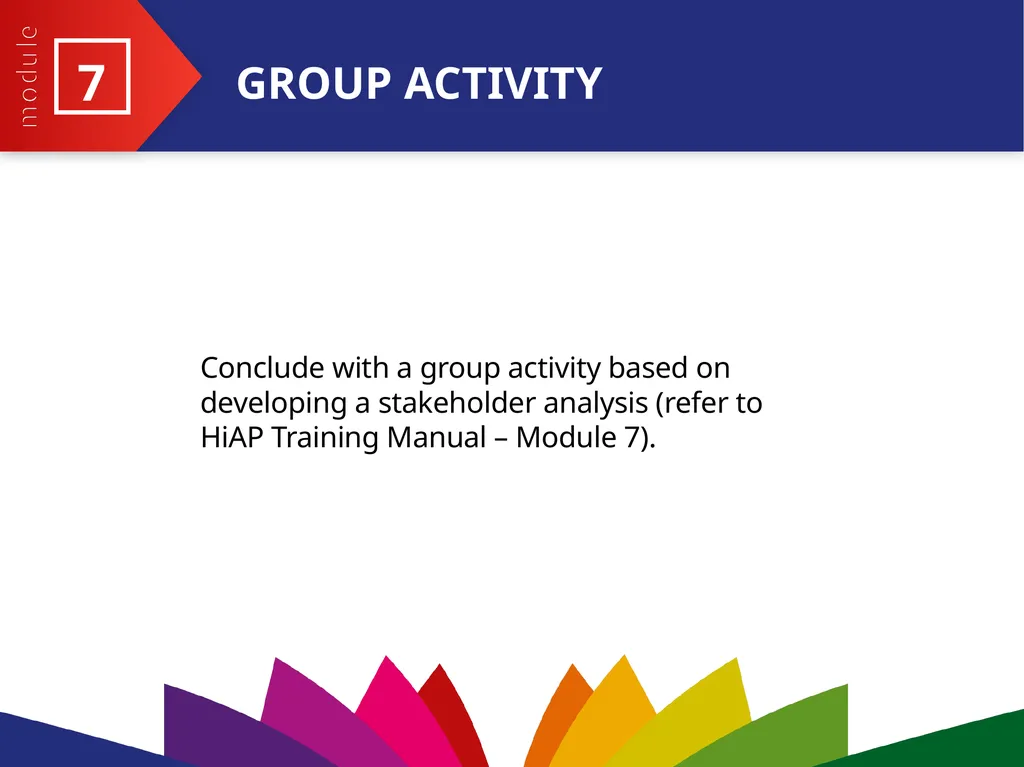 module
7
GROUP ACTIVITY

Conclude with a group activity based on developing a stakeholder analysis (refer to HiAP Training Manual – Module 7).